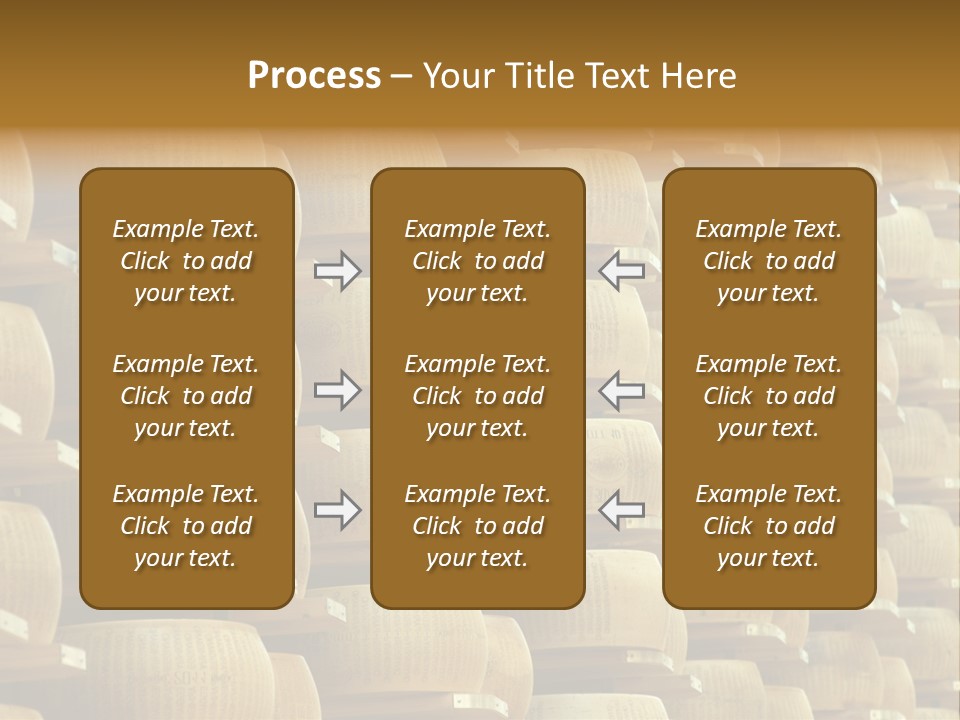 Process – Your Title Text Here

Example Text. Click to add your text.

Example Text. Click to add your text.

Example Text. Click to add your text.

Example Text. Click to add your text.

Example Text. Click to add your text.

Example Text. Click to add your text.

Example Text. Click to add your text.

Example Text. Click to add your text.

Example Text. Click to add your text.